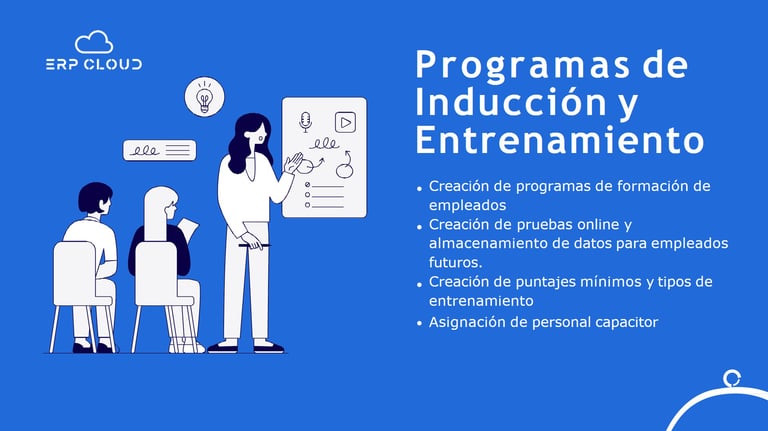 ERP CLOUD

Programas de Inducción y Entrenamiento

- Creación de programas de formación de empleados
- Creación de pruebas online y almacenamiento de datos para empleados futuros.
- Creación de puntajes mínimos y tipos de entrenamiento
- Asignación de personal capacitor